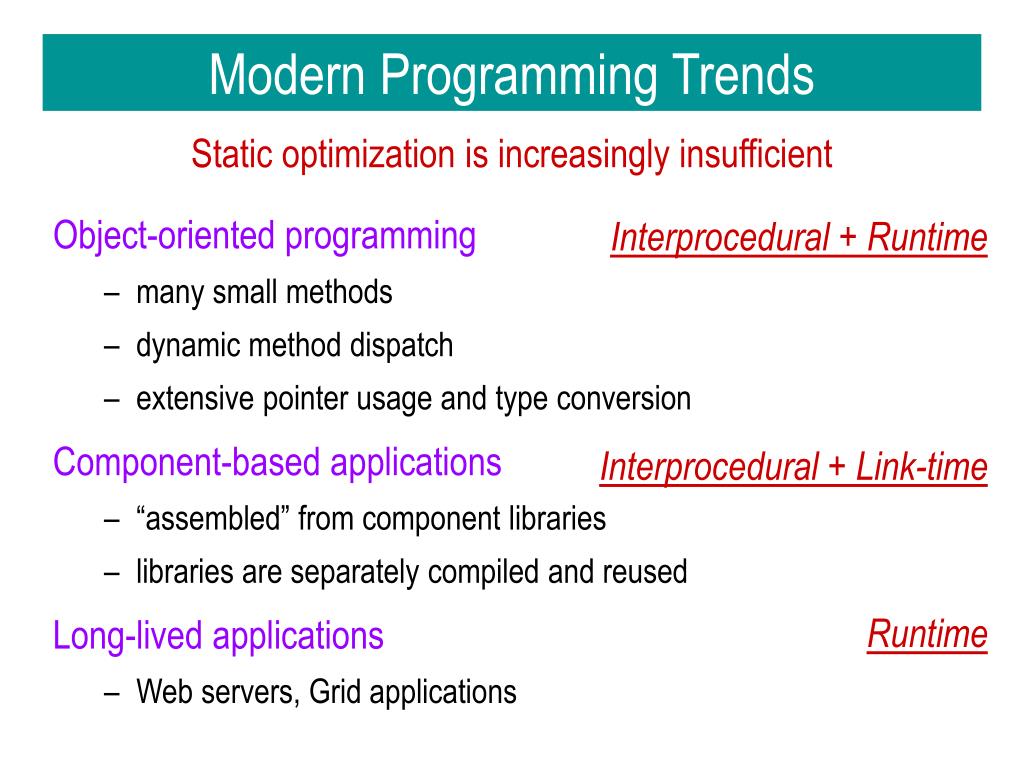 Modern Programming Trends

Static optimization is increasingly insufficient

Object-oriented programming

Interprocedural + Runtime

– many small methods

– dynamic method dispatch

– extensive pointer usage and type conversion

Component-based applications

Interprocedural + Link-time

– “assembled” from component libraries

– libraries are separately compiled and reused

Long-lived applications

Runtime

– Web servers, Grid applications